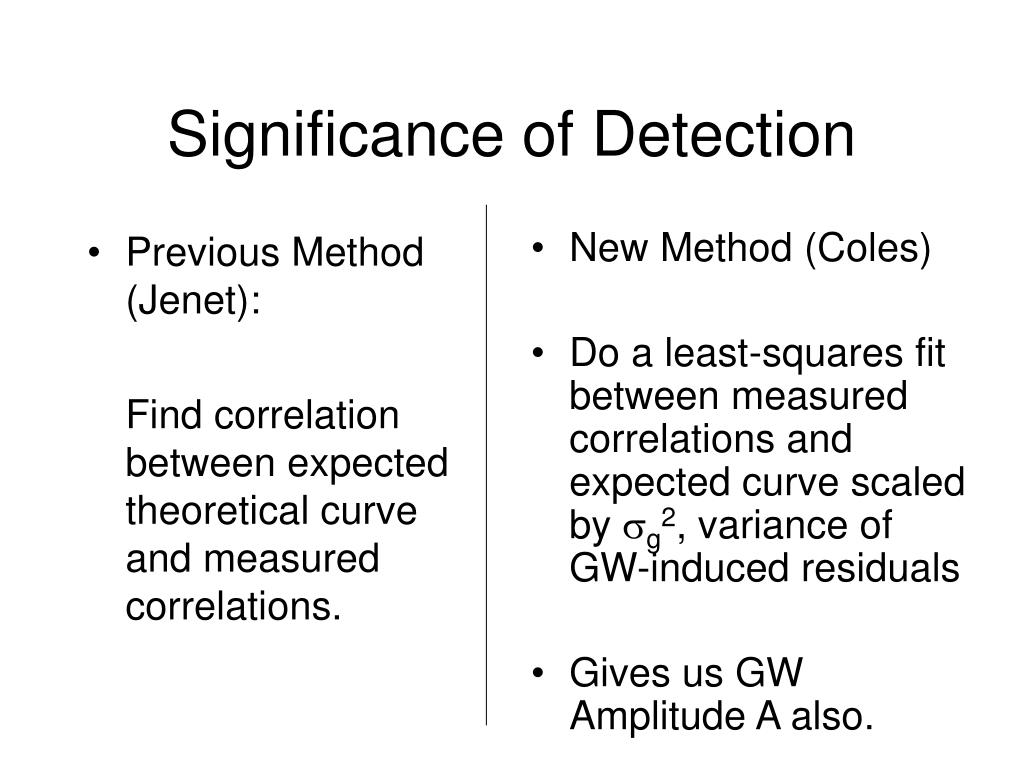 Significance of Detection

• Previous Method (Jenet):

Find correlation between expected theoretical curve and measured correlations.

• New Method (Coles)

• Do a least-squares fit between measured correlations and expected curve scaled by $\sigma_g^2$, variance of GW-induced residuals

• Gives us GW Amplitude A also.